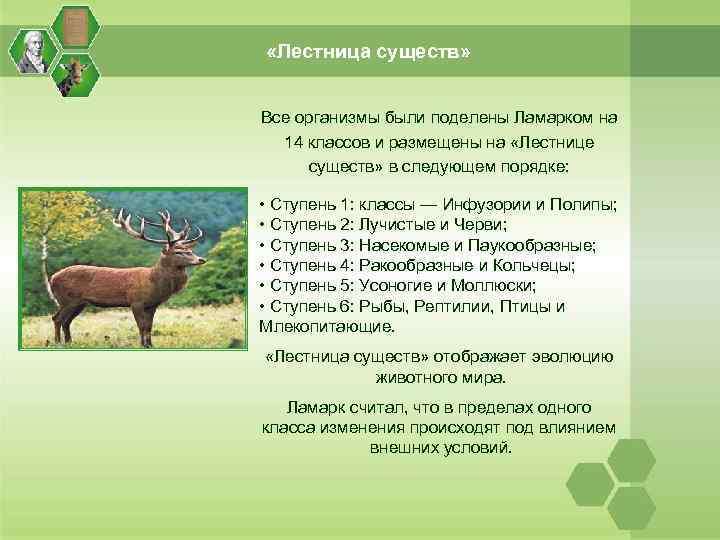 «Лестница существ»

Все организмы были поделены Ламарком на 14 классов и размещены на «Лестнице существ» в следующем порядке:

• Ступень 1: классы — Инфузории и Полипы;
• Ступень 2: Лучистые и Черви;
• Ступень 3: Насекомые и Паукообразные;
• Ступень 4: Ракообразные и Кольчецы;
• Ступень 5: Усоногие и Моллюски;
• Ступень 6: Рыбы, Рептилии, Птицы и Млекопитающие.

«Лестница существ» отображает эволюцию животного мира.

Ламарк считал, что в пределах одного класса изменения происходят под влиянием внешних условий.